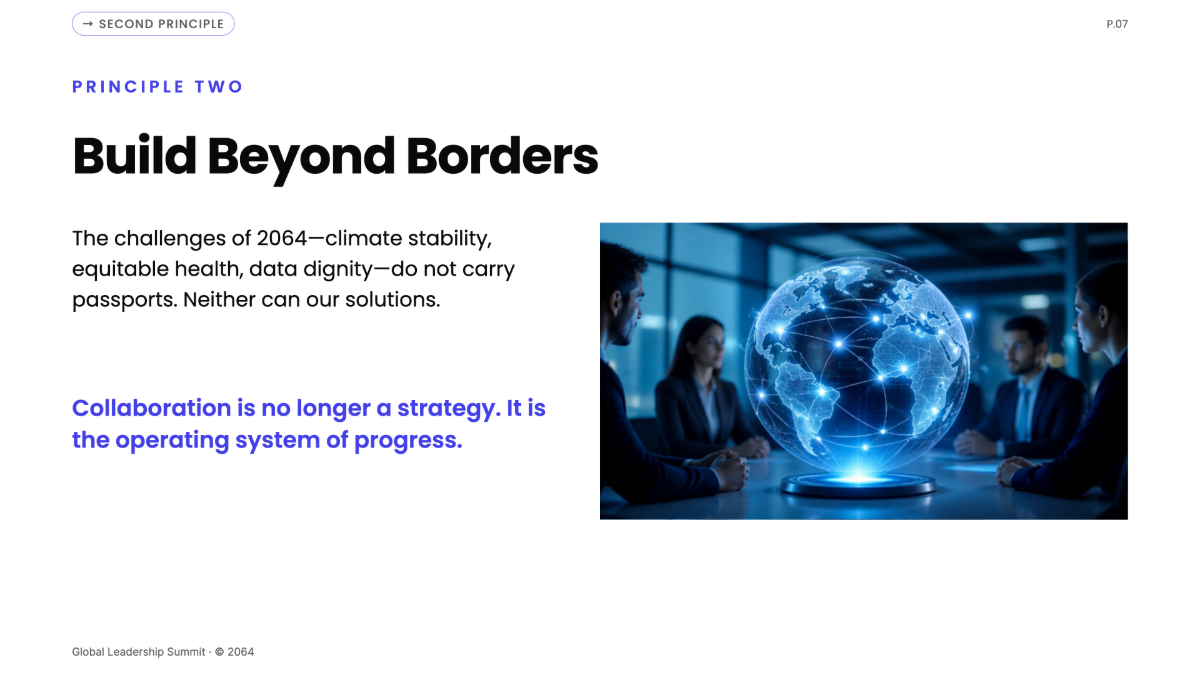 → SECOND PRINCIPLE

P.07

PRINCIPLE TWO

Build Beyond Borders

The challenges of 2064—climate stability, equitable health, data dignity—do not carry passports. Neither can our solutions.

Collaboration is no longer a strategy. It is the operating system of progress.

Global Leadership Summit · © 2064